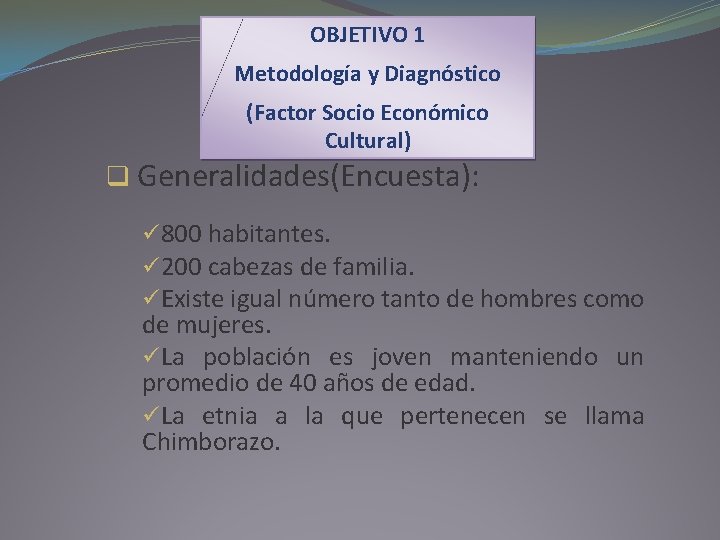 OBJETIVO 1

Metodología y Diagnóstico

(Factor Socio Económico Cultural)

❑ Generalidades(Encuesta):

✓800 habitantes.

✓200 cabezas de familia.

✓Existe igual número tanto de hombres como de mujeres.

✓La población es joven manteniendo un promedio de 40 años de edad.

✓La etnia a la que pertenecen se llama Chimborazo.